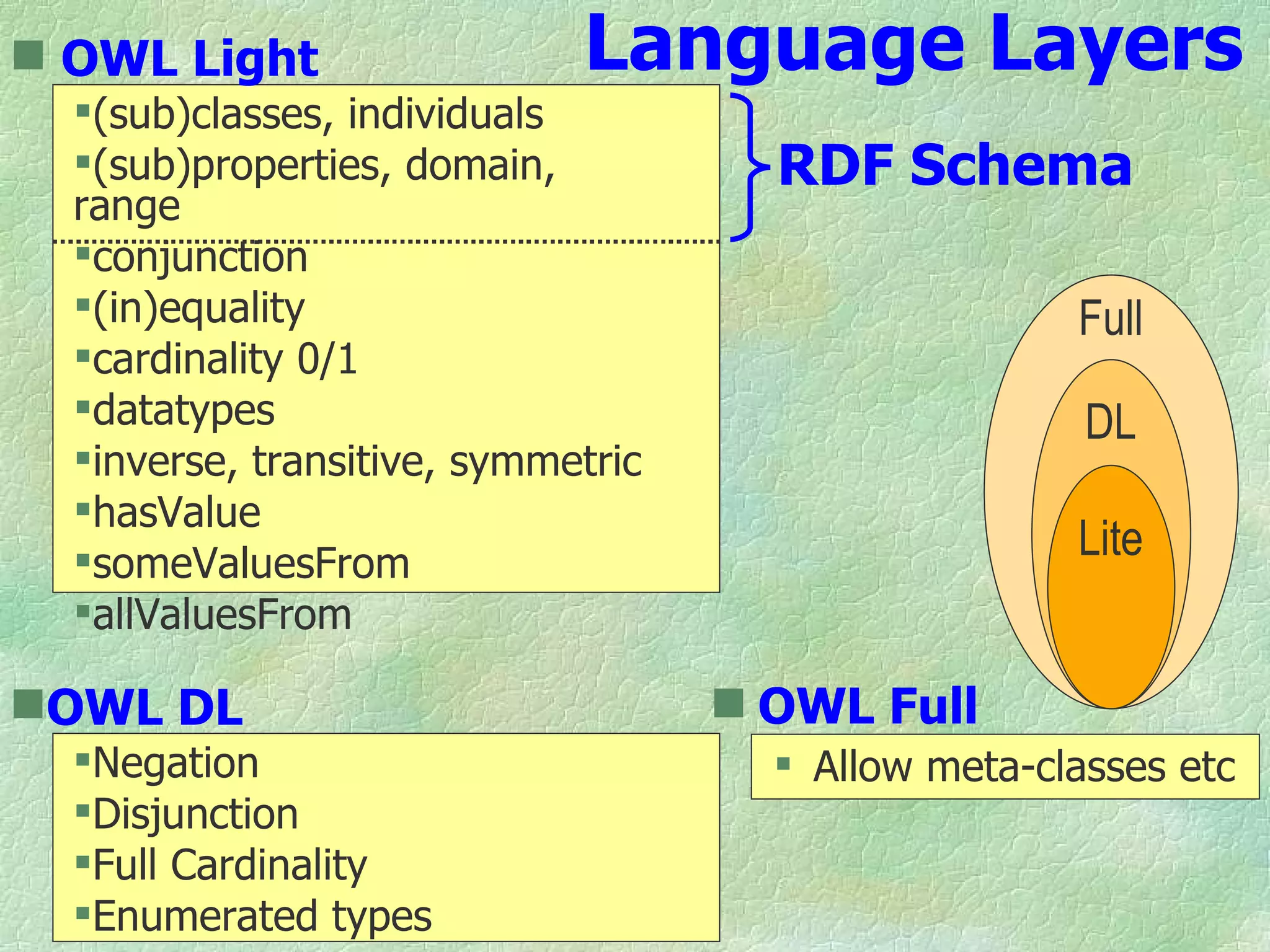 Language Layers

OWL Light

(sub)classes, individuals
(sub)properties, domain, range

RDF Schema

conjunction
(in)equality
cardinality 0/1
datatypes
inverse, transitive, symmetric
hasValue
someValuesFrom
allValuesFrom

Full
DL
Lite

OWL DL

Negation
Disjunction
Full Cardinality
Enumerated types

OWL Full

Allow meta-classes etc